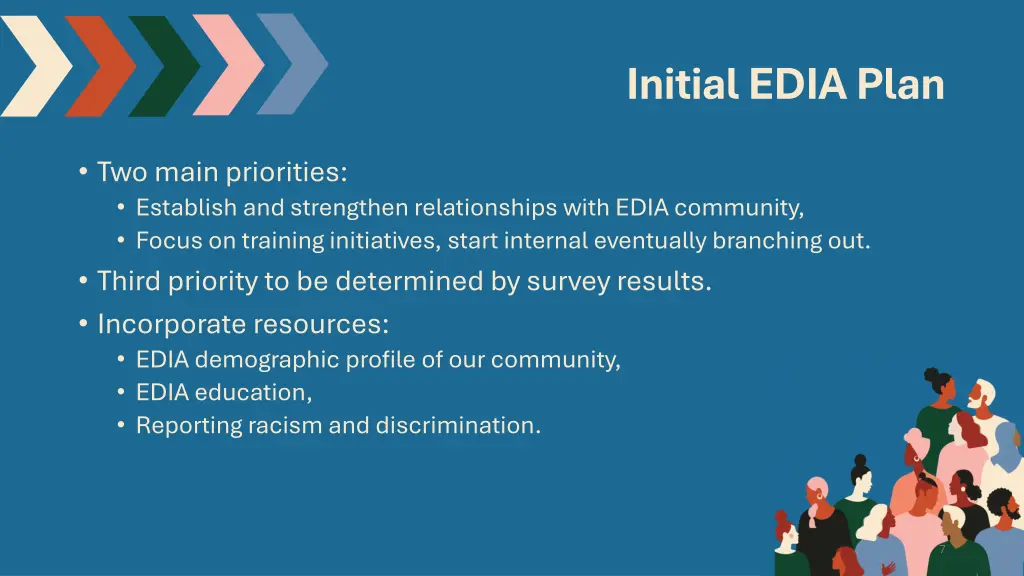 Initial EDIA Plan

• Two main priorities:
  • Establish and strengthen relationships with EDIA community,
  • Focus on training initiatives, start internal eventually branching out.
• Third priority to be determined by survey results.
• Incorporate resources:
  • EDIA demographic profile of our community,
  • EDIA education,
  • Reporting racism and discrimination.

7